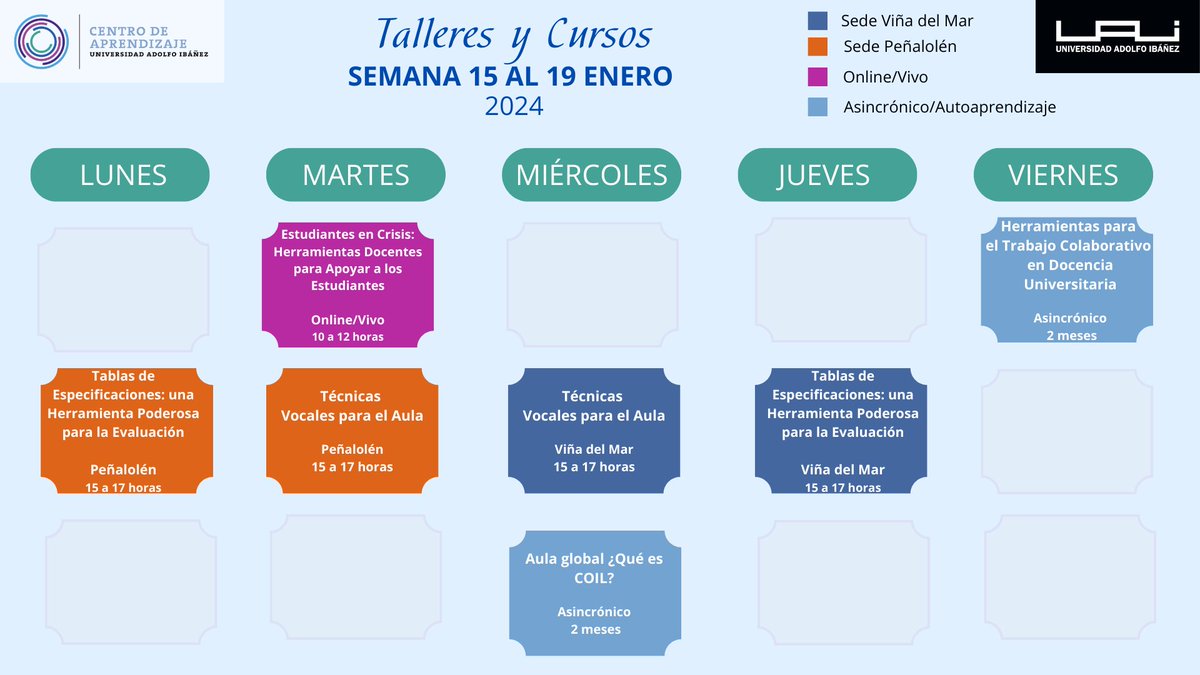 CENTRO DE APRENDIZAJE
UNIVERSIDAD ADOLFO IBÁÑEZ

Talleres y Cursos
SEMANA 15 AL 19 ENERO
2024

Sede Viña del Mar
Sede Peñalolén
Online/Vivo
Asincrónico/Autoaprendizaje

UAI
UNIVERSIDAD ADOLFO IBÁÑEZ

LUNES

Tablas de Especificaciones: una Herramienta Poderosa para la Evaluación

Peñalolén
15 a 17 horas

MARTES

Estudiantes en Crisis: Herramientas Docentes para Apoyar a los Estudiantes

Online/Vivo
10 a 12 horas

Técnicas Vocales para el Aula

Peñalolén
15 a 17 horas

MIÉRCOLES

Técnicas Vocales para el Aula

Viña del Mar
15 a 17 horas

Aula global ¿Qué es COIL?

Asincrónico
2 meses

JUEVES

Tablas de Especificaciones: una Herramienta Poderosa para la Evaluación

Viña del Mar
15 a 17 horas

VIERNES

Herramientas para el Trabajo Colaborativo en Docencia Universitaria

Asincrónico
2 meses